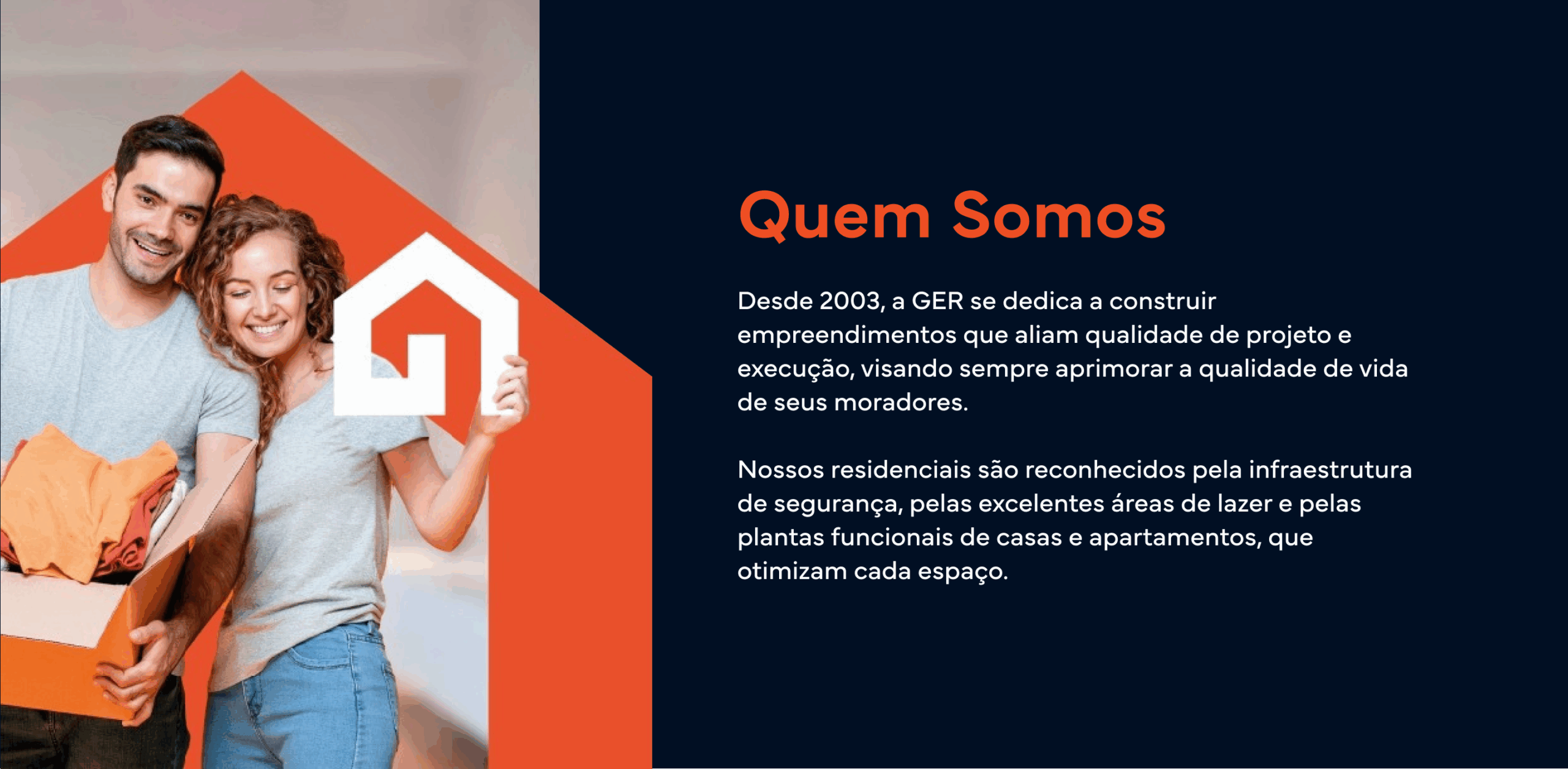 Quem Somos

Desde 2003, a GER se dedica a construir empreendimentos que aliam qualidade de projeto e execução, visando sempre aprimorar a qualidade de vida de seus moradores.

Nossos residenciais são reconhecidos pela infraestrutura de segurança, pelas excelentes áreas de lazer e pelas plantas funcionais de casas e apartamentos, que otimizam cada espaço.